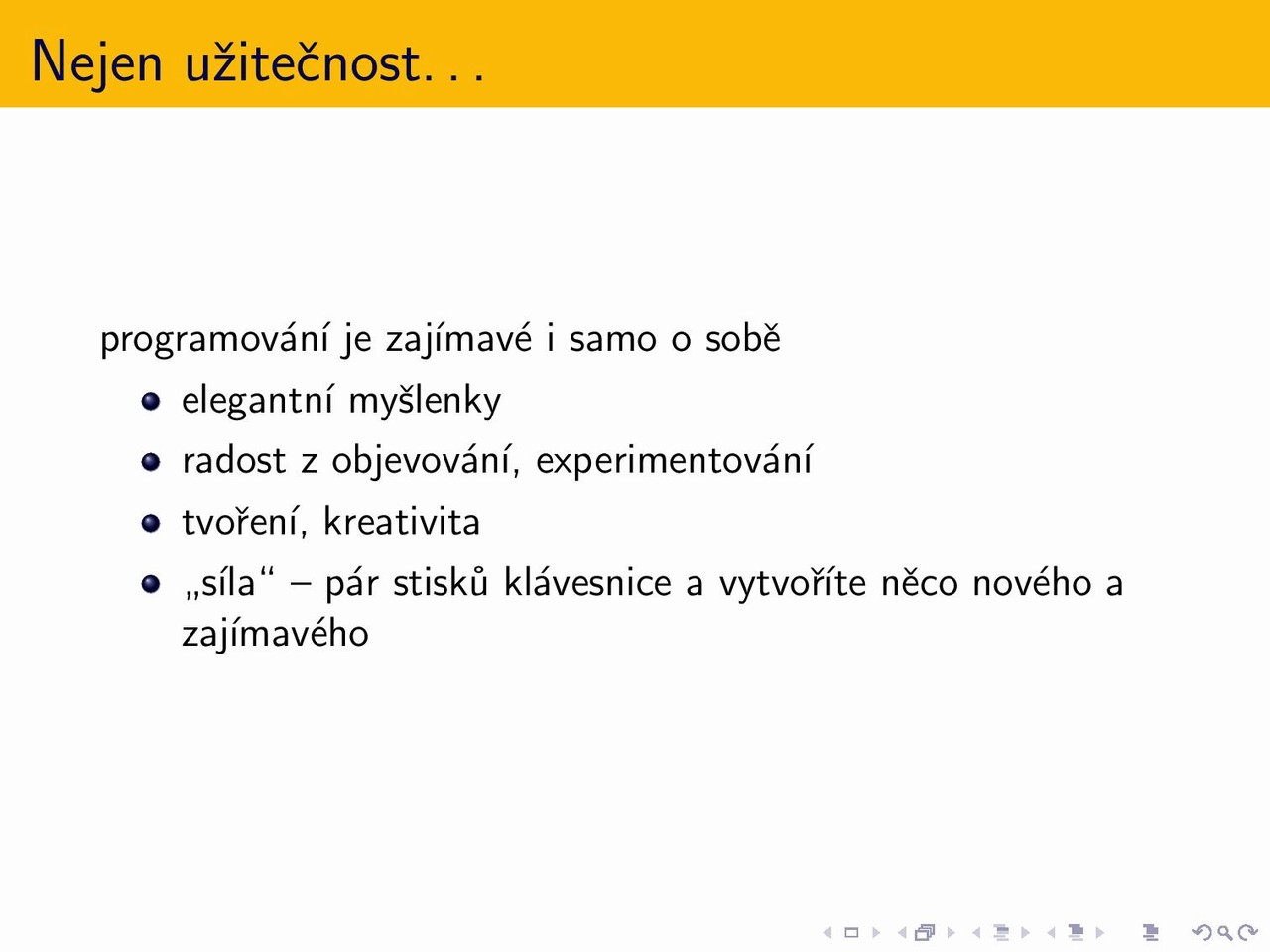 Nejen užitečnost. . .

programování je zajímavé i samo o sobě

- elegantní myšlenky
- radost z objevování, experimentování
- tvoření, kreativita
- „síla“ – pár stisků klávesnice a vytvoříte něco nového a zajímavého